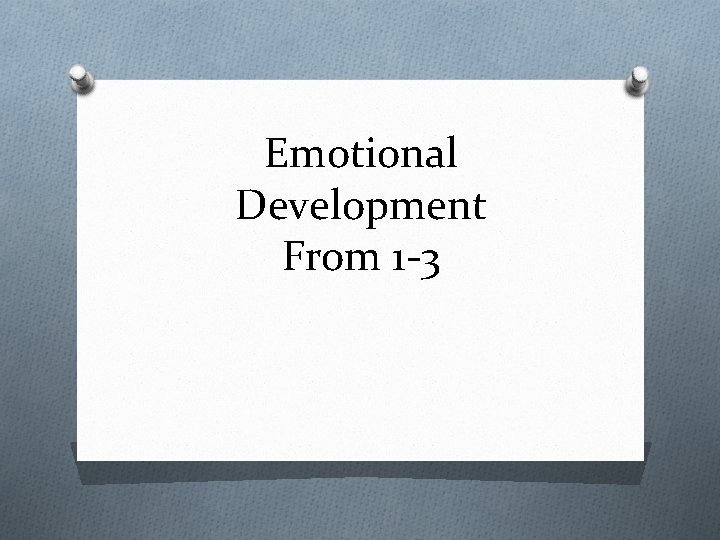 Emotional Development From 1-3